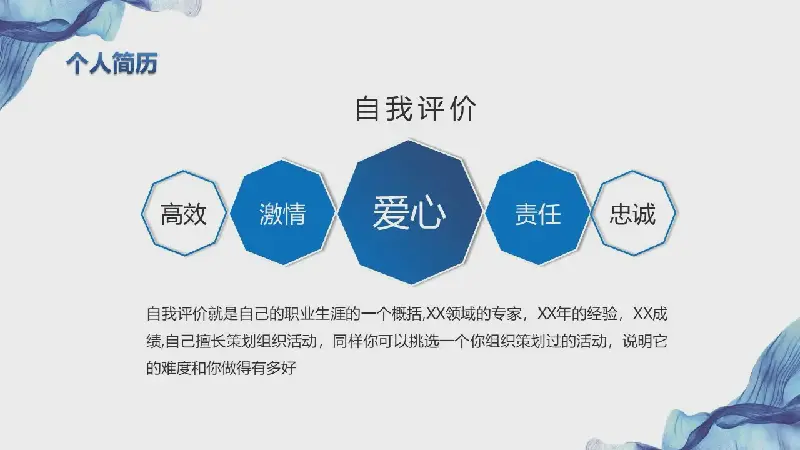 个人简历

自我评价

高效

激情

爱心

责任

忠诚

自我评价就是自己的职业生涯的一个概括,XX领域的专家，XX年的经验，XX成绩,自己擅长策划组织活动，同样你可以挑选一个你组织策划过的活动，说明它的难度和你做得有多好